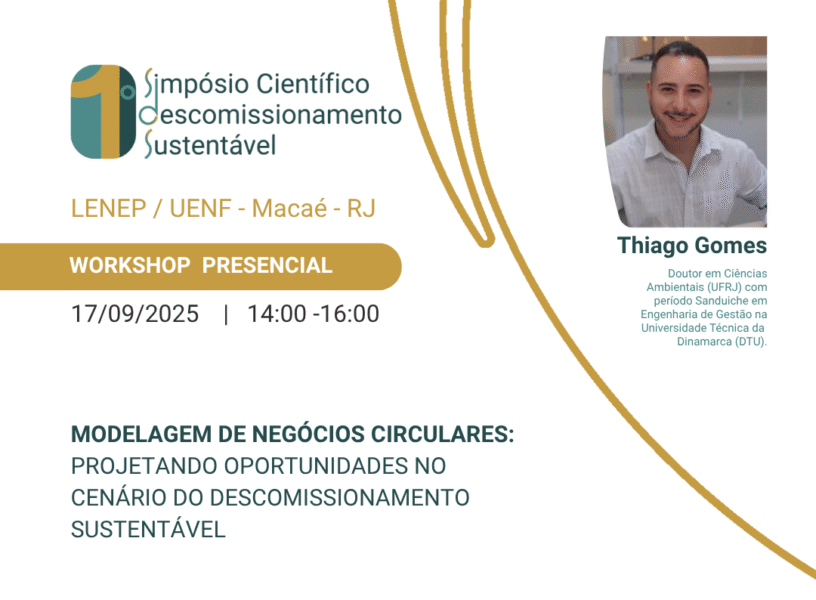 1º Simpósio Científico
Descomissionamento
Sustentável

LENEP / UENF - Macaé - RJ

WORKSHOP PRESENCIAL

17/09/2025 | 14:00 -16:00

Thiago Gomes

Doutor em Ciências Ambientais (UFRJ) com período Sanduiche em Engenharia de Gestão na Universidade Técnica da Dinamarca (DTU).

MODELAGEM DE NEGÓCIOS CIRCULARES:
PROJETANDO OPORTUNIDADES NO CENÁRIO DO DESCOMISSIONAMENTO SUSTENTÁVEL